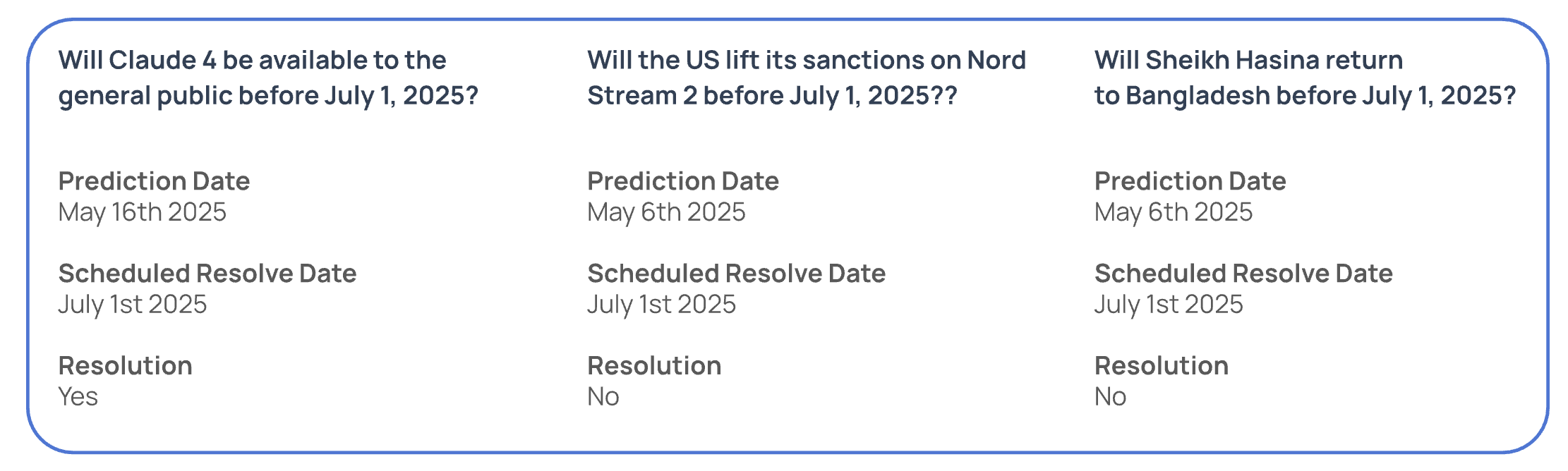 Will Claude 4 be available to the general public before July 1, 2025?

Prediction Date
May 16th 2025

Scheduled Resolve Date
July 1st 2025

Resolution
Yes

Will the US lift its sanctions on Nord Stream 2 before July 1, 2025??

Prediction Date
May 6th 2025

Scheduled Resolve Date
July 1st 2025

Resolution
No

Will Sheikh Hasina return to Bangladesh before July 1, 2025?

Prediction Date
May 6th 2025

Scheduled Resolve Date
July 1st 2025

Resolution
No